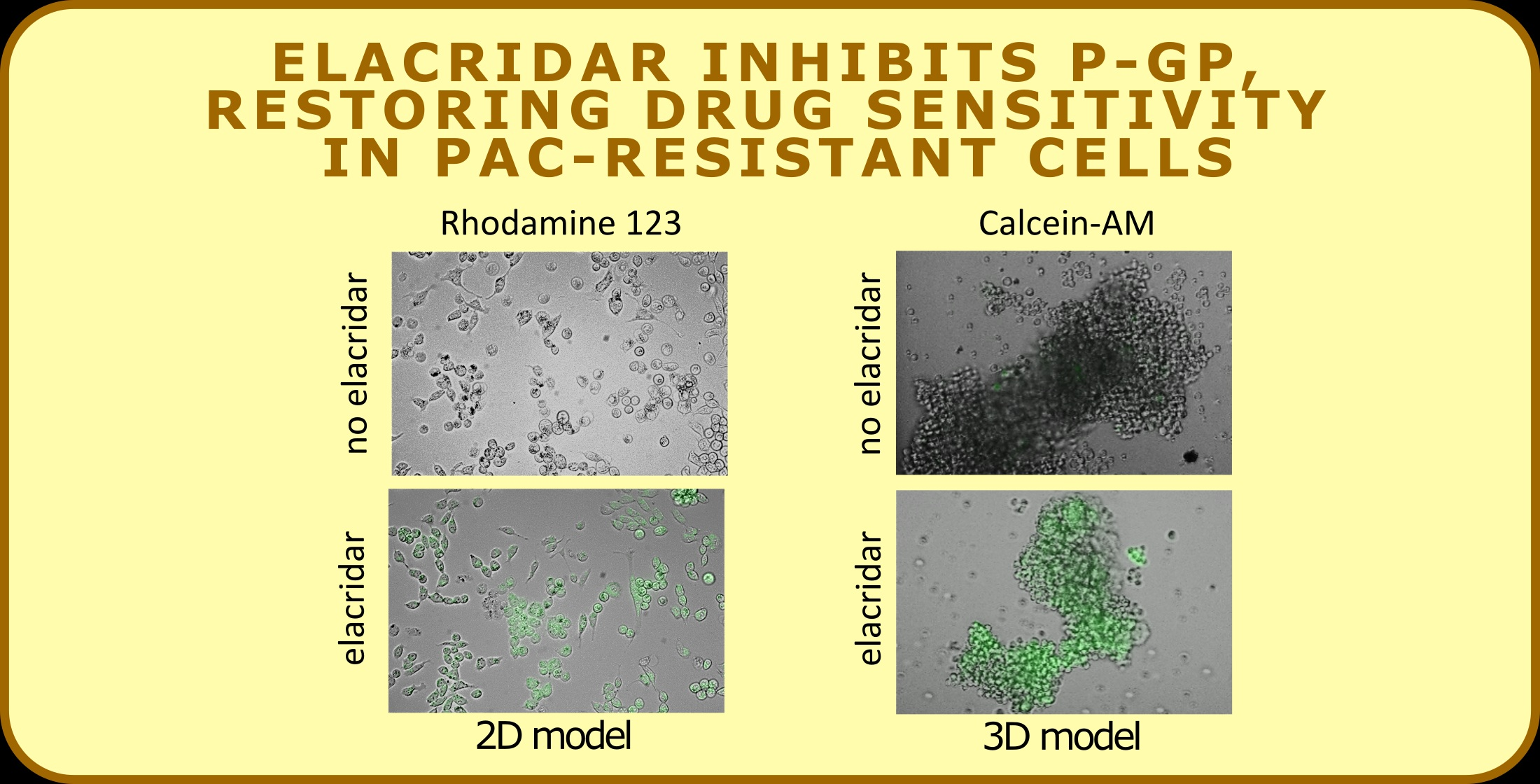 ELACRIDAR INHIBITS P-GP, RESTORING DRUG SENSITIVITY IN PAC-RESISTANT CELLS

Rhodamine 123

no elacridar

elacridar

2D model

Calcein-AM

no elacridar

elacridar

3D model